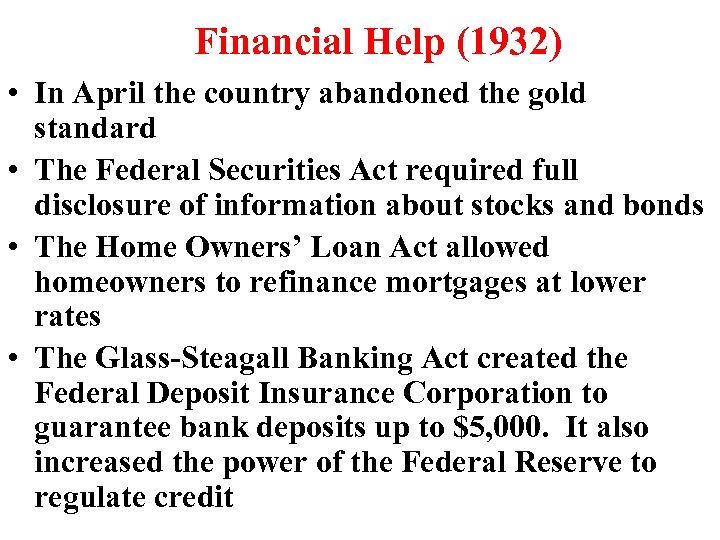 Financial Help (1932)

• In April the country abandoned the gold standard

• The Federal Securities Act required full disclosure of information about stocks and bonds

• The Home Owners' Loan Act allowed homeowners to refinance mortgages at lower rates

• The Glass-Steagall Banking Act created the Federal Deposit Insurance Corporation to guarantee bank deposits up to \$5,000. It also increased the power of the Federal Reserve to regulate credit